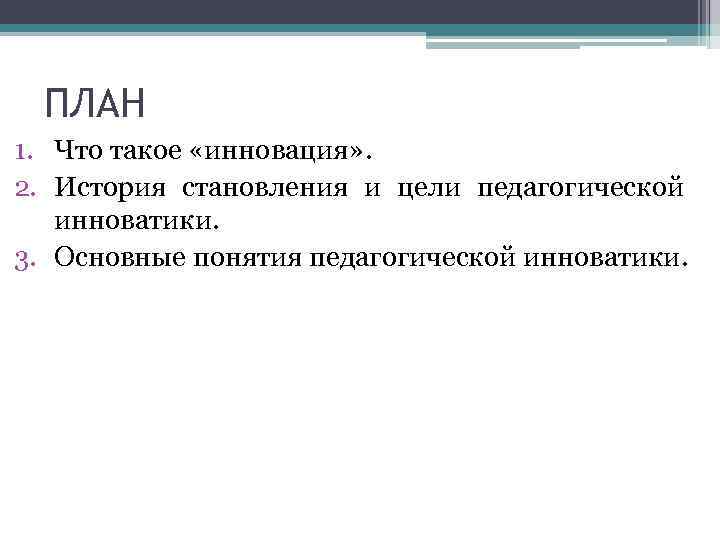 ПЛАН

1. Что такое «инновация».
2. История становления и цели педагогической инноватики.
3. Основные понятия педагогической инноватики.